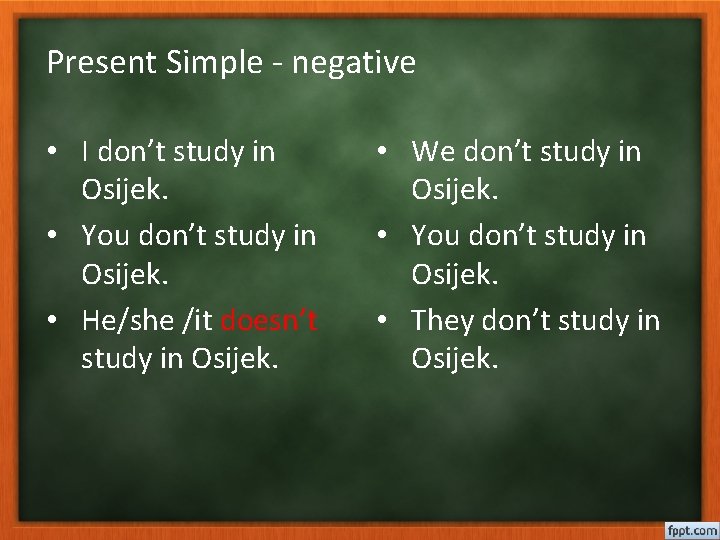 Present Simple - negative

• I don’t study in Osijek.
• You don’t study in Osijek.
• He/she /it doesn’t study in Osijek.

• We don’t study in Osijek.
• You don’t study in Osijek.
• They don’t study in Osijek.

fppt.com